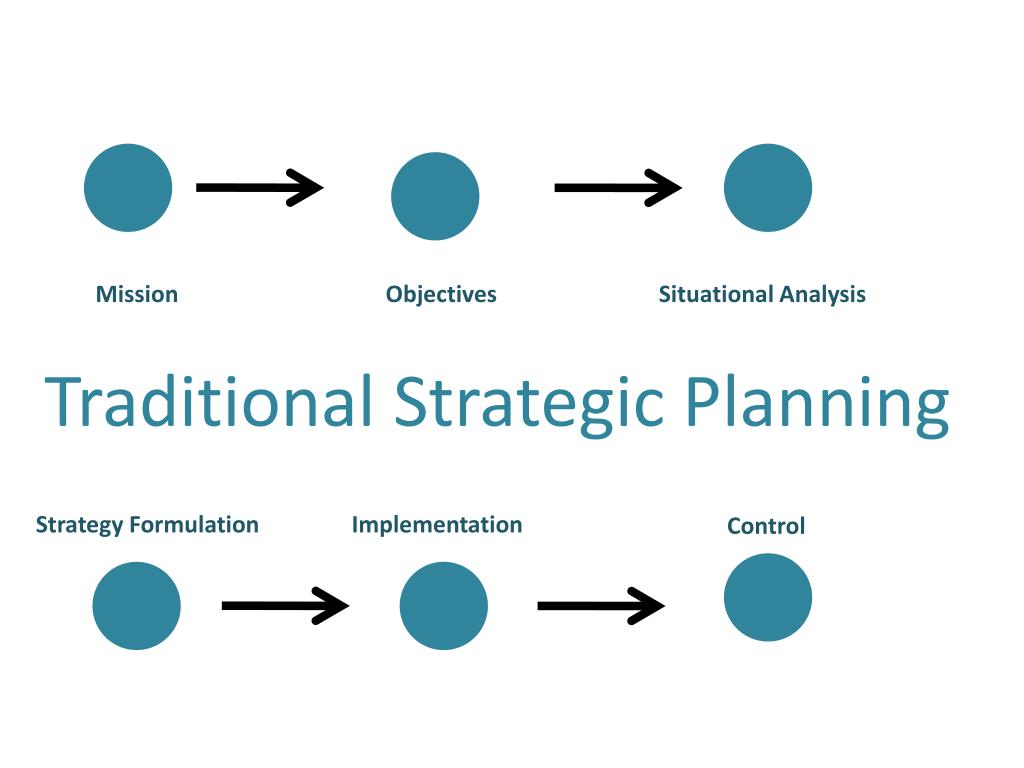 Mission

Objectives

Situational Analysis

Traditional Strategic Planning

Strategy Formulation

Implementation

Control